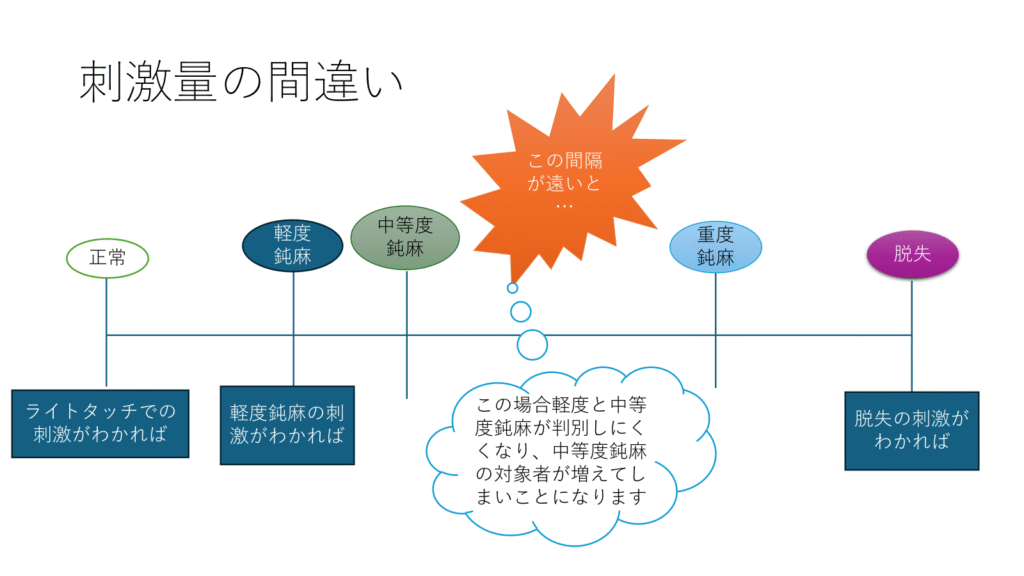 刺激量の間違い

この間隔が遠いと…

正常

軽度鈍麻

中等度鈍麻

重度鈍麻

脱失

ライトタッチでの刺激がわかれば

軽度鈍麻の刺激がわかれば

この場合軽度と中等度鈍麻が判別しにくくなり、中等度鈍麻の対象者が増えてしまいことになります

脱失の刺激がわかれば